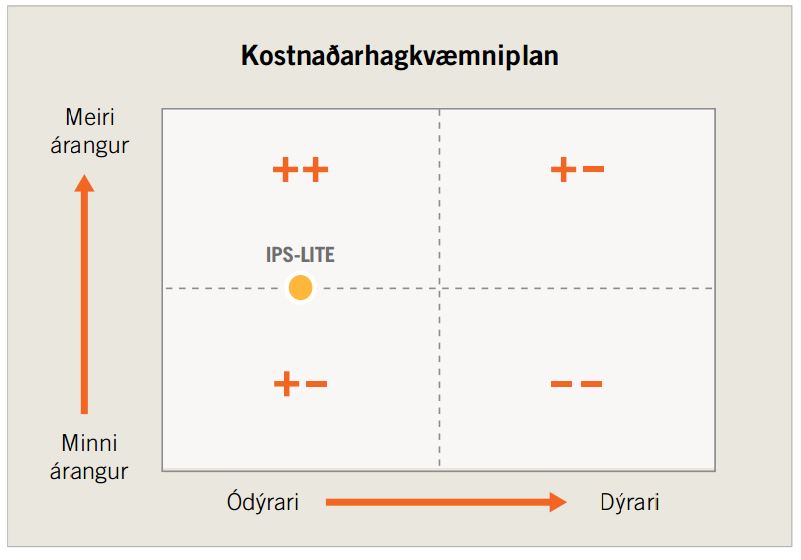 Kostnaðarhagkvæmniplan

Meiri árangur

Minni árangur

++

+−

IPS-LITE

+−

−−

Ódýrari

Dýrari